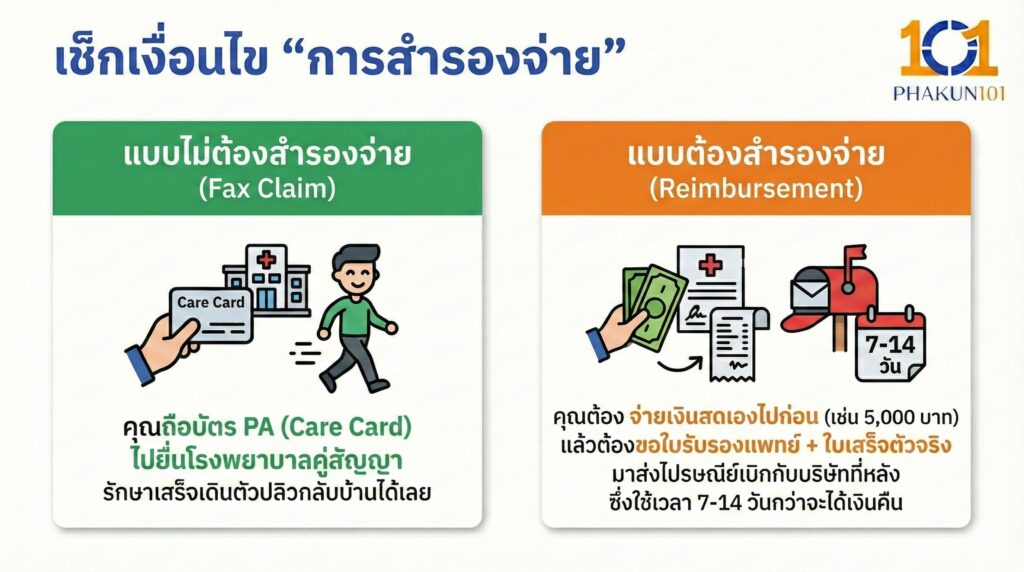 เช็กเงื่อนไข “การสำรองจ่าย”

101
PHAKUN101

แบบไม่ต้องสำรองจ่าย
(Fax Claim)

Care Card

คุณถือบัตร PA (Care Card) ไปยื่นโรงพยาบาลคู่สัญญา รักษาเสร็จเดินตัวปลิวกลับบ้านได้เลย

แบบต้องสำรองจ่าย
(Reimbursement)

7-14 วัน

คุณต้อง จ่ายเงินสดเองไปก่อน (เช่น 5,000 บาท) แล้วต้องขอใบรับรองแพทย์ + ใบเสร็จตัวจริง มาส่งไปรษณีย์เบิกกับบริษัทที่หลัง ซึ่งใช้เวลา 7-14 วันกว่าจะได้เงินคืน